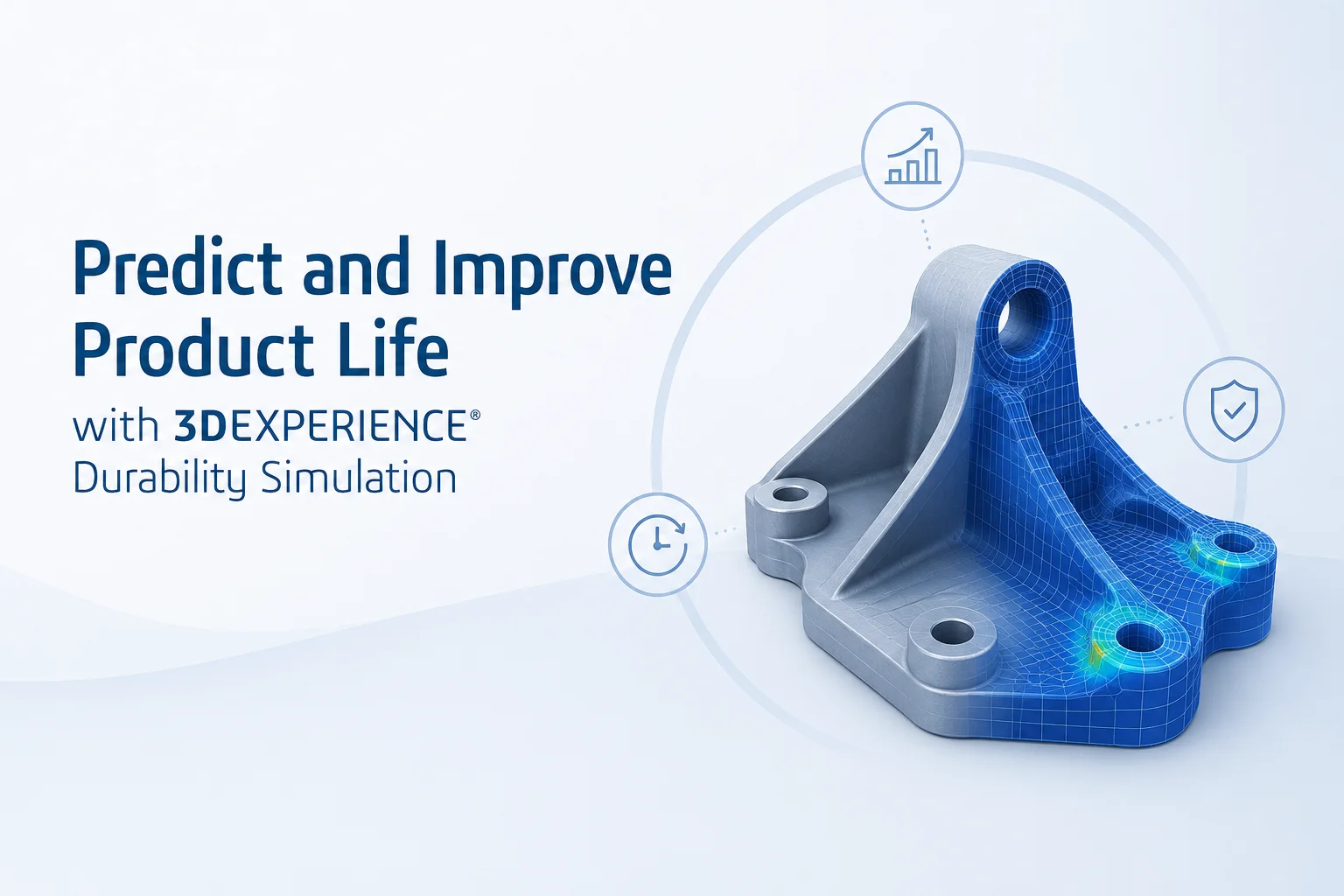 Predict and Improve Product Life

with 3DEXPERIENCE® Durability Simulation